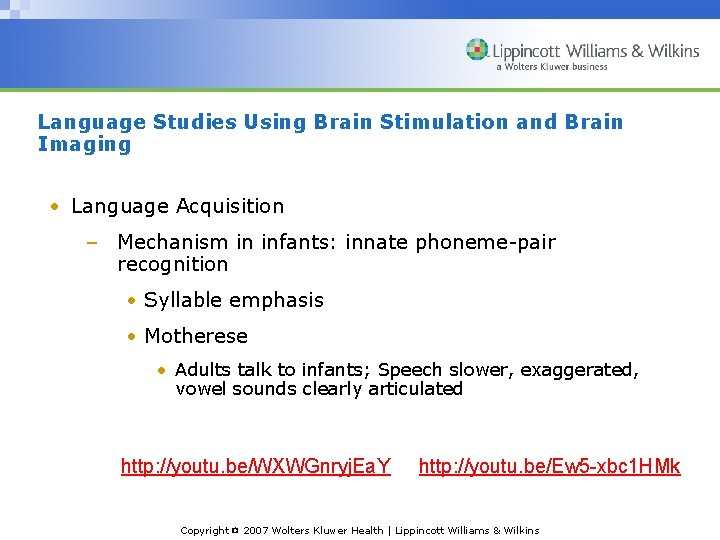 Lippincott Williams & Wilkins
a Wolters Kluwer business

Language Studies Using Brain Stimulation and Brain Imaging

• Language Acquisition
– Mechanism in infants: innate phoneme-pair recognition
• Syllable emphasis
• Motherese
• Adults talk to infants; Speech slower, exaggerated, vowel sounds clearly articulated

http://youtu.be/WXWGnryjEaY http://youtu.be/Ew5-xbc1HMk

Copyright © 2007 Wolters Kluwer Health | Lippincott Williams & Wilkins